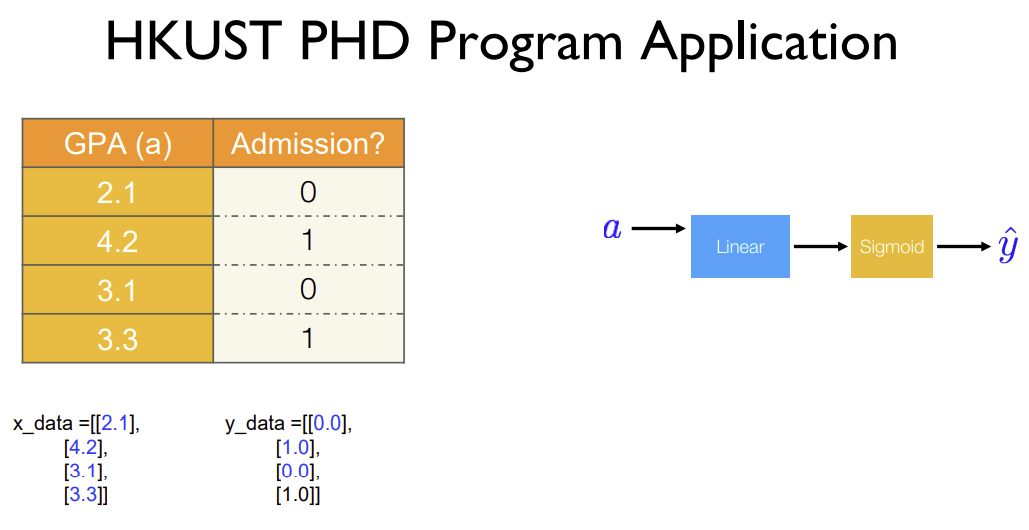 HKUST PHD Program Application

| GPA (a) | Admission? |
|---|---|
| 2.1 | 0 |
| 4.2 | 1 |
| 3.1 | 0 |
| 3.3 | 1 |

$a$ Linear Sigmoid $\hat{y}$

x_data =[[2.1],
[4.2],
[3.1],
[3.3]]

y_data =[[0.0],
[1.0],
[0.0],
[1.0]]